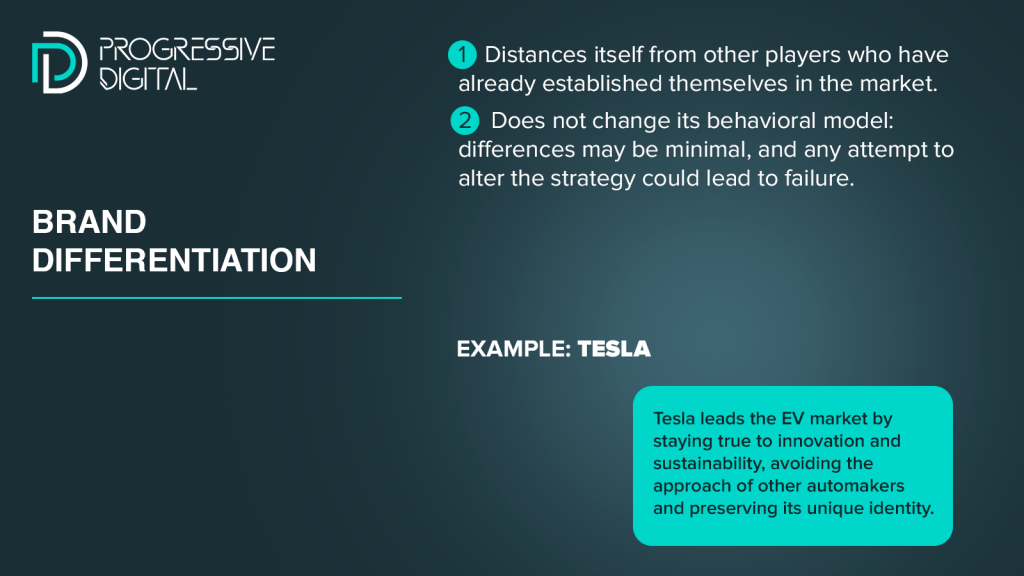 PROGRESSIVE DIGITAL

BRAND DIFFERENTIATION

1 Distances itself from other players who have already established themselves in the market.

2 Does not change its behavioral model: differences may be minimal, and any attempt to alter the strategy could lead to failure.

EXAMPLE: TESLA

Tesla leads the EV market by staying true to innovation and sustainability, avoiding the approach of other automakers and preserving its unique identity.